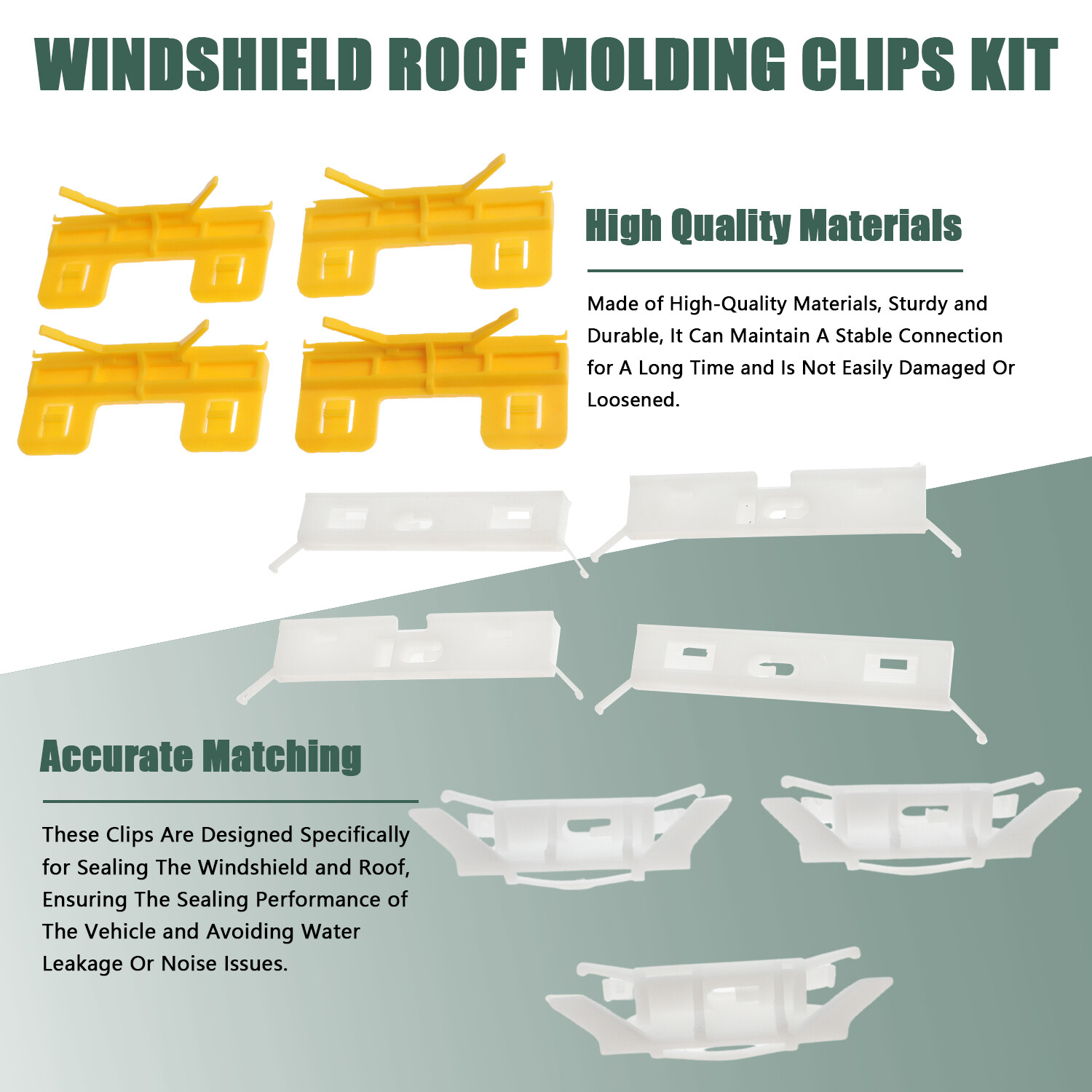 WINDSHIELD ROOF MOLDING CLIPS KIT

High Quality Materials

Made of High-Quality Materials, Sturdy and Durable, It Can Maintain A Stable Connection for A Long Time and Is Not Easily Damaged Or Loosened.

Accurate Matching

These Clips Are Designed Specifically for Sealing The Windshield and Roof, Ensuring The Sealing Performance of The Vehicle and Avoiding Water Leakage Or Noise Issues.